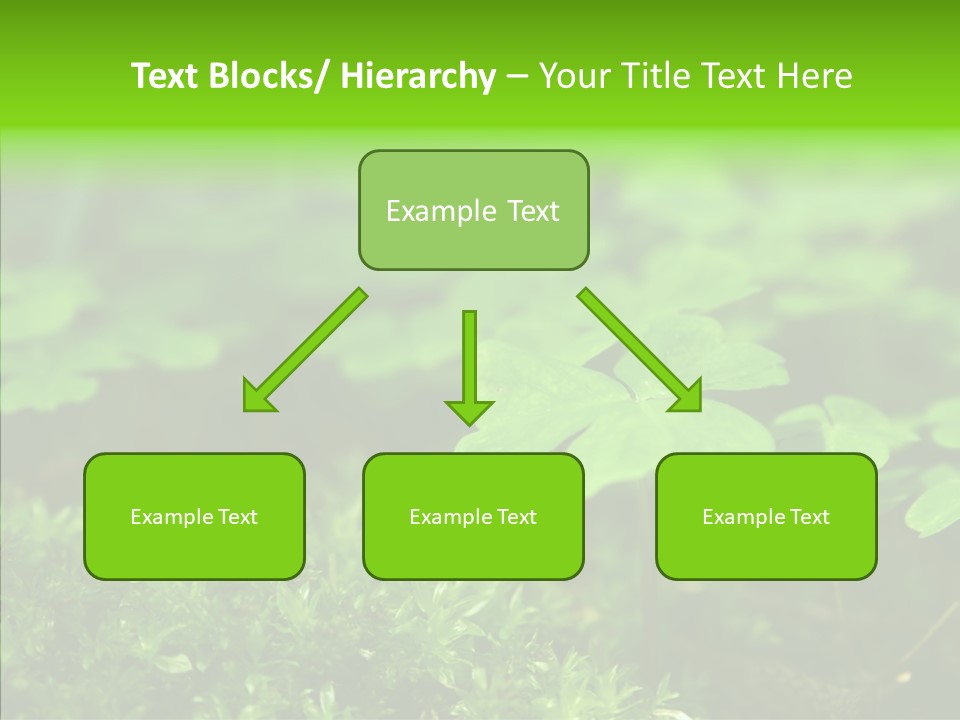 Text Blocks/ Hierarchy – Your Title Text Here

Example Text

Example Text

Example Text

Example Text